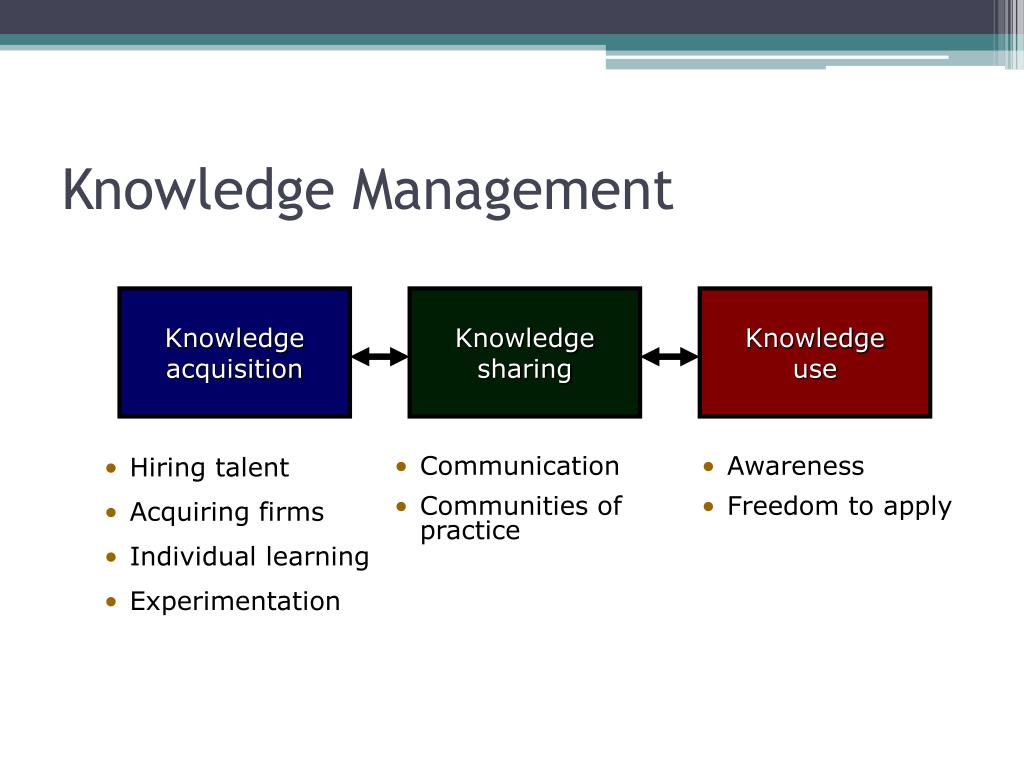 Knowledge Management

Knowledge acquisition

Knowledge sharing

Knowledge use

• Hiring talent
• Acquiring firms
• Individual learning
• Experimentation

• Communication
• Communities of practice

• Awareness
• Freedom to apply